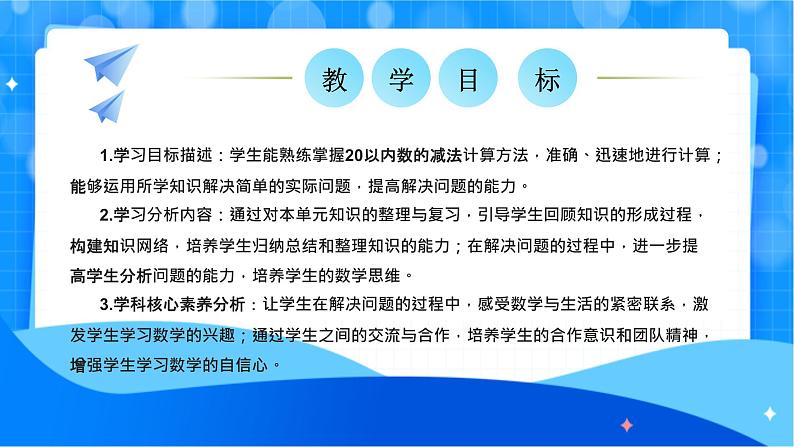 教 学 目 标

1.学习目标描述：学生能熟练掌握20以内数的减法计算方法，准确、迅速地进行计算；能够运用所学知识解决简单的实际问题，提高解决问题的能力。

2.学习分析内容：通过对本单元知识的整理与复习，引导学生回顾知识的形成过程，构建知识网络，培养学生归纳总结和整理知识的能力；在解决问题的过程中，进一步提高学生分析问题的能力，培养学生的数学思维。

3.学科核心素养分析：让学生在解决问题的过程中，感受数学与生活的紧密联系，激发学生学习数学的兴趣；通过学生之间的交流与合作，培养学生的合作意识和团队精神，增强学生学习数学的自信心。